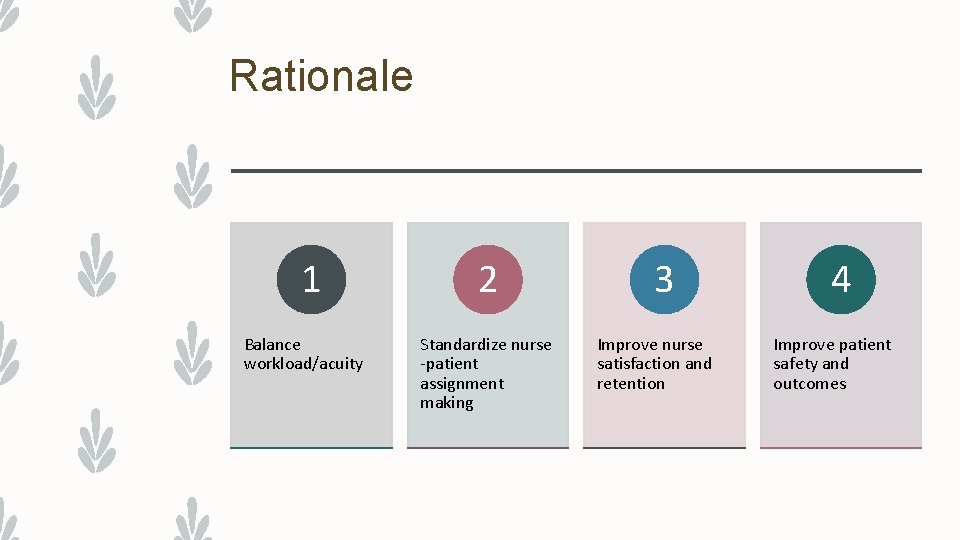 Rationale

1

Balance workload/acuity

2

Standardize nurse -patient assignment making

3

Improve nurse satisfaction and retention

4

Improve patient safety and outcomes